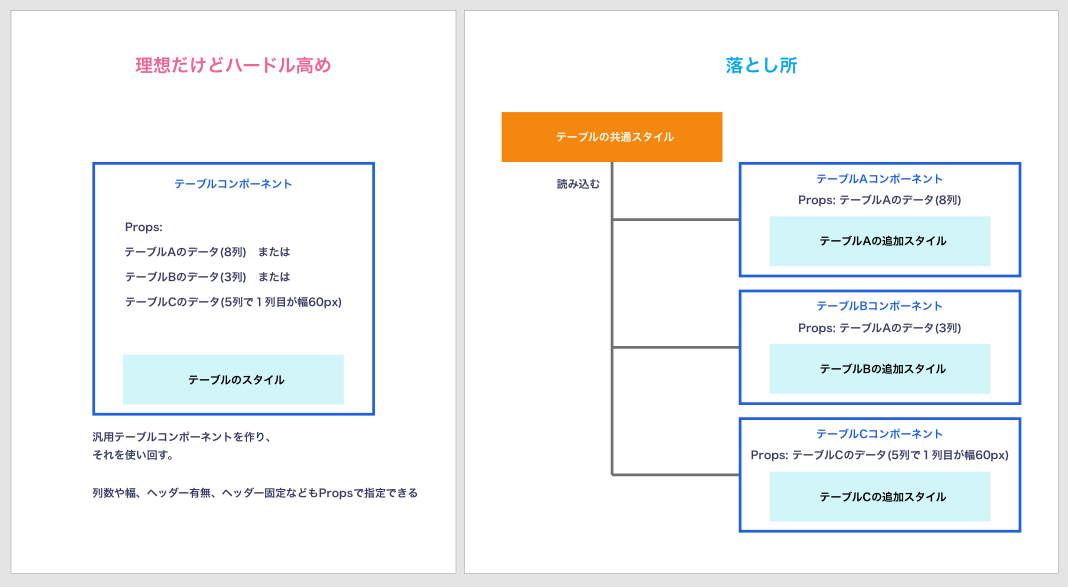 理想だけどハードル高め

テーブルコンポーネント

Props:
テーブルAのデータ(8列)　または
テーブルBのデータ(3列)　または
テーブルCのデータ(5列で１列目が幅60px)

テーブルのスタイル

汎用テーブルコンポーネントを作り、
それを使い回す。

列数や幅、ヘッダー有無、ヘッダー固定などもPropsで指定できる

落とし所

テーブルの共通スタイル

読み込む

テーブルAコンポーネント
Props: テーブルAのデータ(8列)
テーブルAの追加スタイル

テーブルBコンポーネント
Props: テーブルAのデータ(3列)
テーブルBの追加スタイル

テーブルCコンポーネント
Props: テーブルCのデータ(5列で１列目が幅60px)
テーブルCの追加スタイル